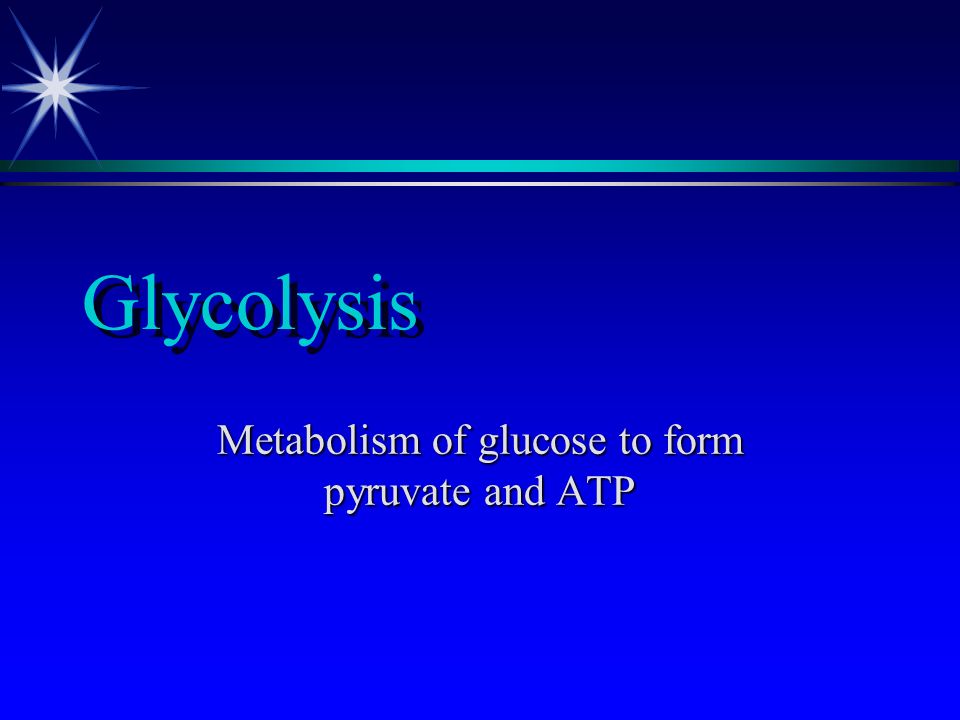 Glycolysis

Metabolism of glucose to form pyruvate and ATP